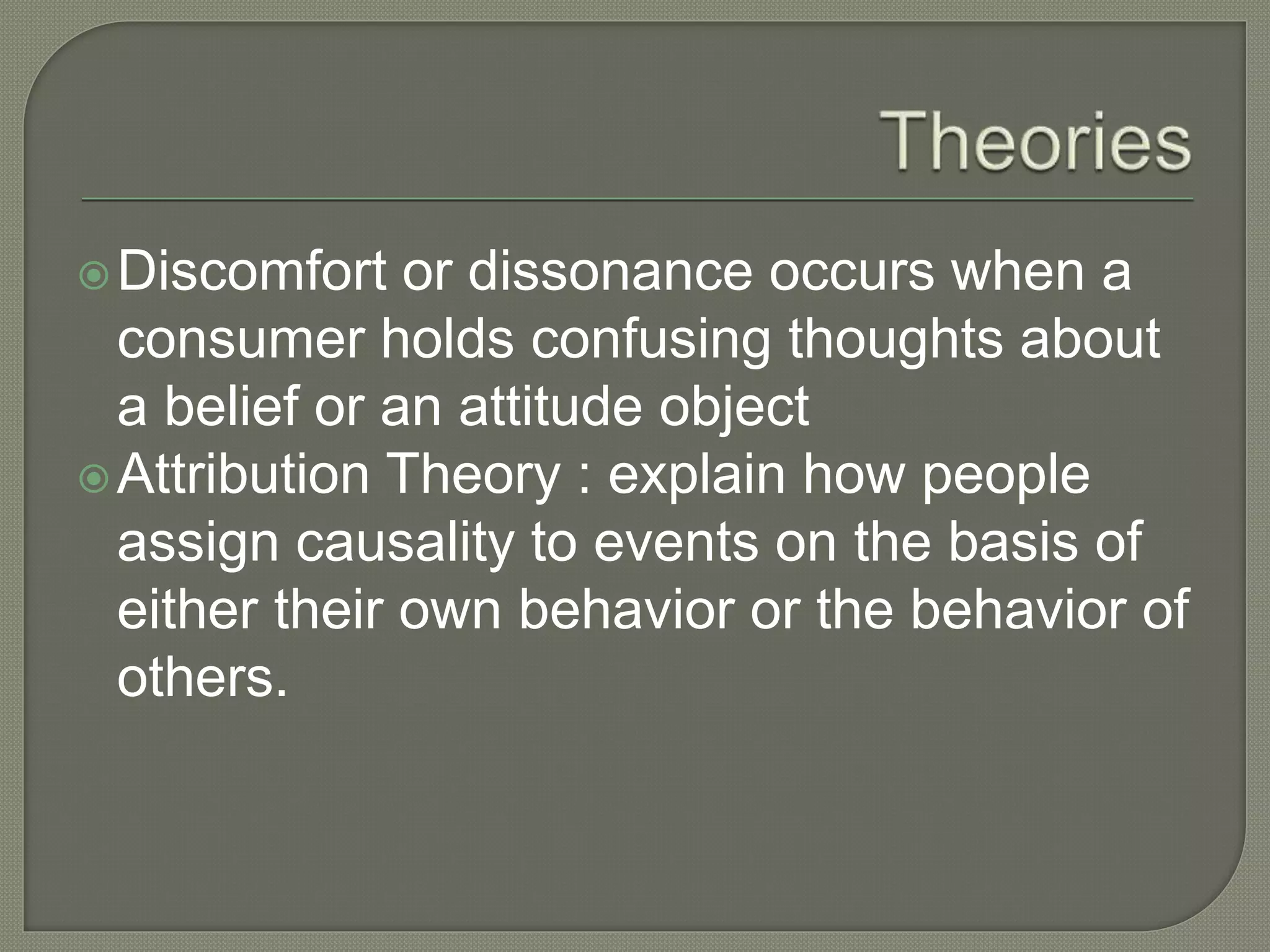 Theories

Discomfort or dissonance occurs when a consumer holds confusing thoughts about a belief or an attitude object

Attribution Theory : explain how people assign causality to events on the basis of either their own behavior or the behavior of others.